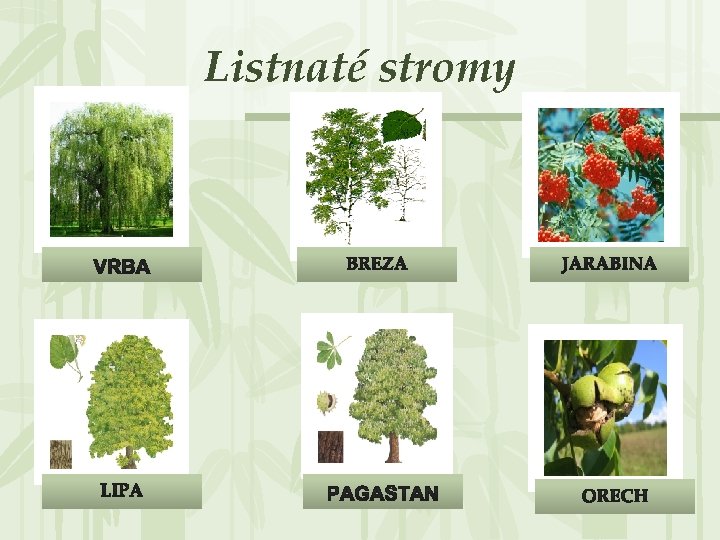 Listnaté stromy

VRBA

BREZA

JARABINA

LIPA

PAGASTAN

ORECH